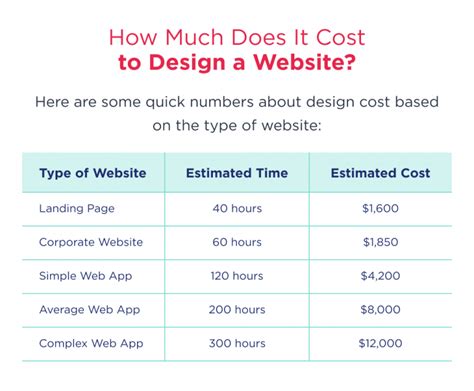 How Much Does It Cost
to Design a Website?

Here are some quick numbers about design cost based on the type of website:

| Type of Website | Estimated Time | Estimated Cost |
|---|---|---|
| Landing Page | 40 hours | \$1,600 |
| Corporate Website | 60 hours | \$1,850 |
| Simple Web App | 120 hours | \$4,200 |
| Average Web App | 200 hours | \$8,000 |
| Complex Web App | 300 hours | \$12,000 |